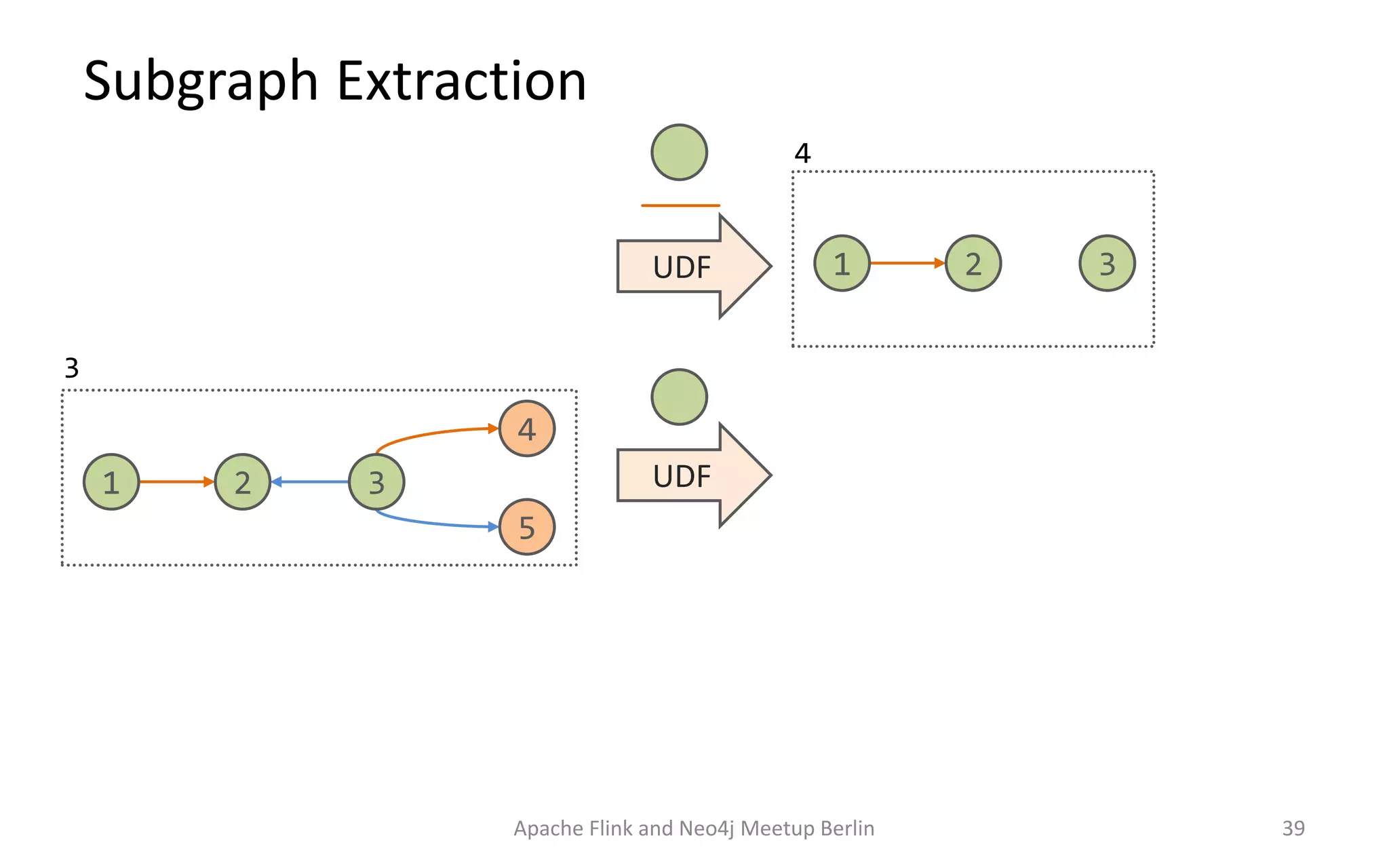 Subgraph Extraction

4

UDF

1

2

3

3

1

2

3

4

5

UDF

Apache Flink and Neo4j Meetup Berlin

39